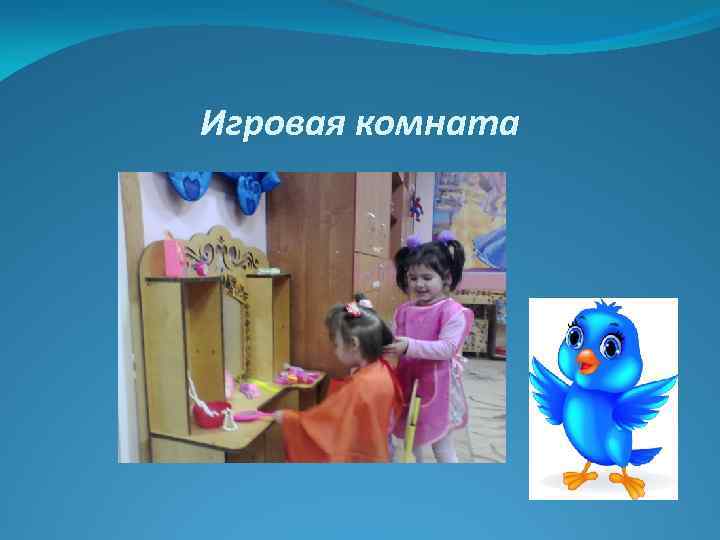 Игровая комната